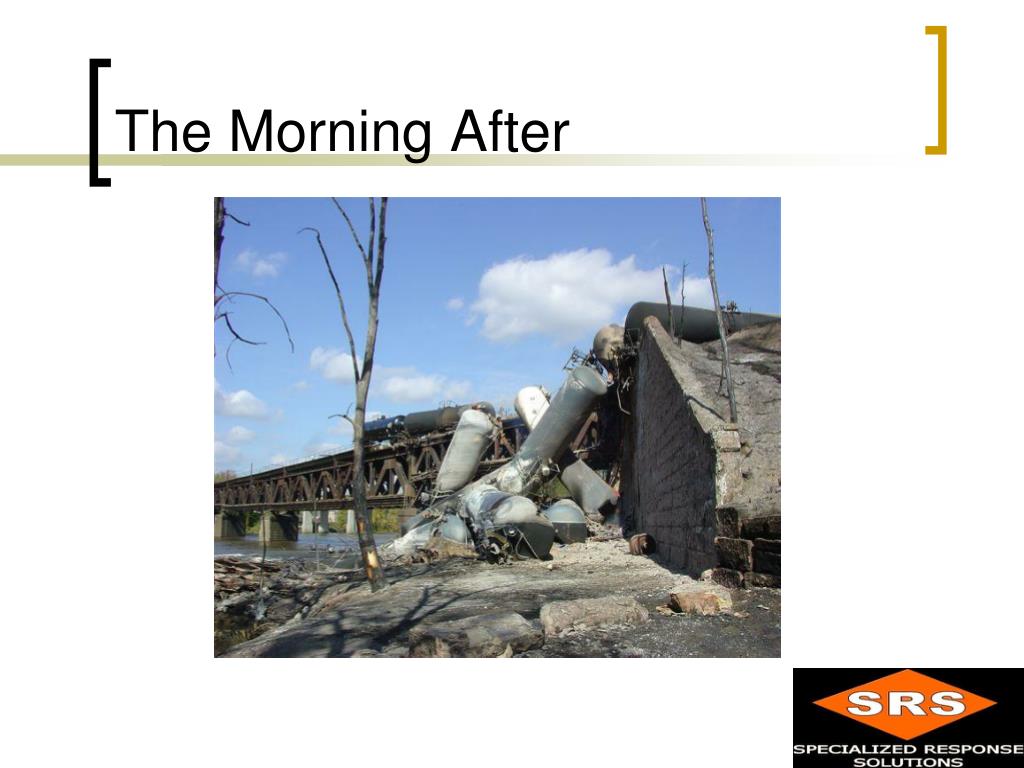 The Morning After

SRS
SPECIALIZED RESPONSE SOLUTIONS